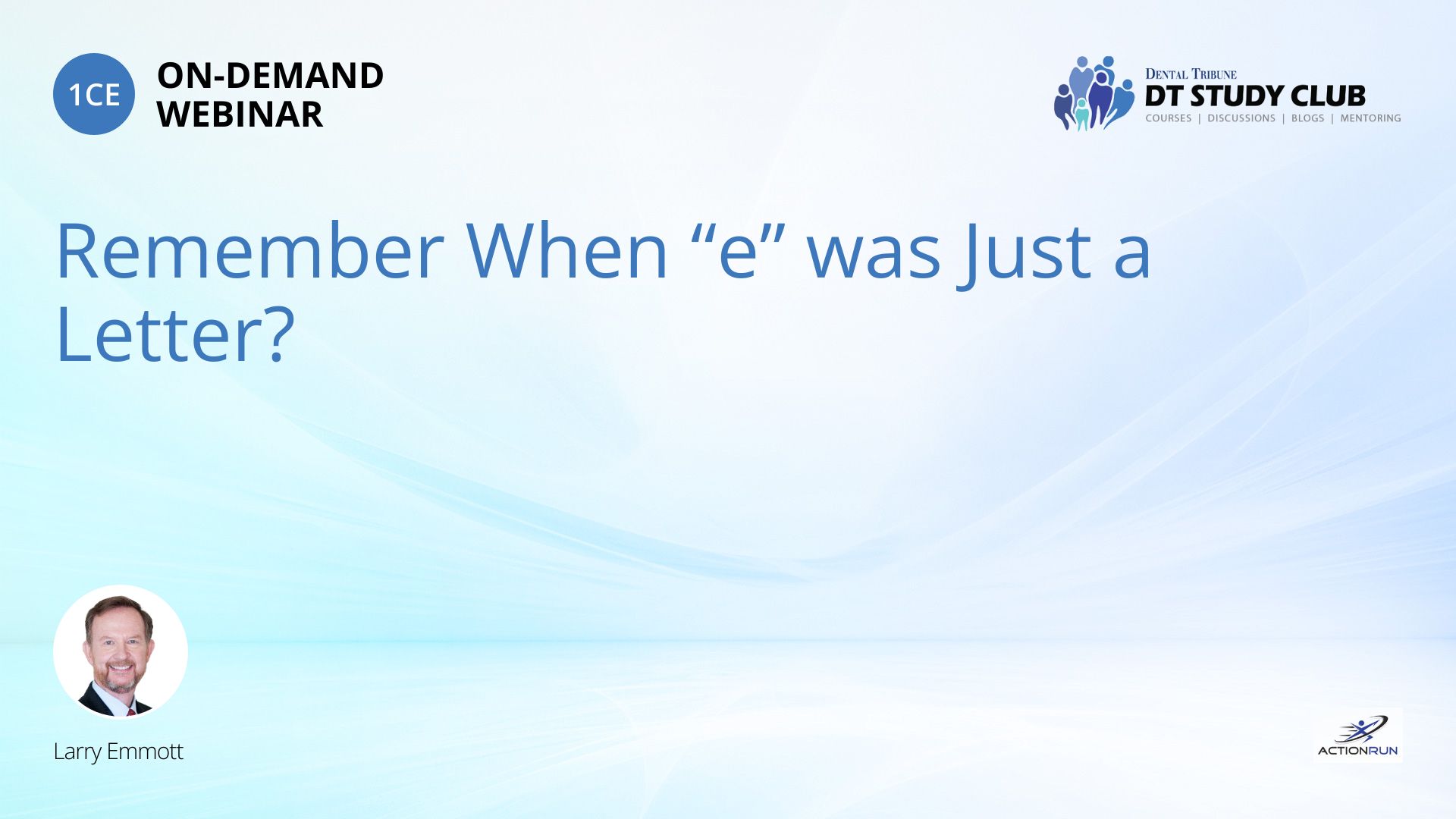 1CE ON-DEMAND WEBINAR

DENTAL TRIBUNE
DT STUDY CLUB
COURSES | DISCUSSIONS | BLOGS | MENTORING

Remember When “e” was Just a Letter?

Larry Emmott

ACTIONRUN